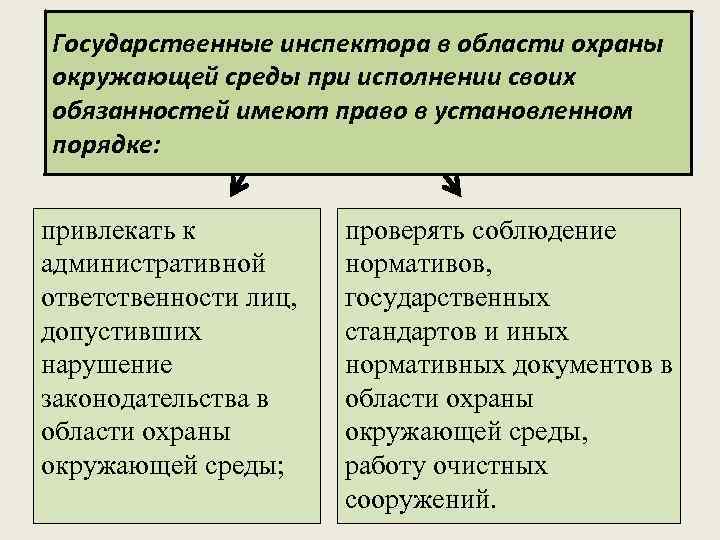 Государственные инспектора в области охраны окружающей среды при исполнении своих обязанностей имеют право в установленном порядке:

привлекать к административной ответственности лиц, допустивших нарушение законодательства в области охраны окружающей среды;

проверять соблюдение нормативов, государственных стандартов и иных нормативных документов в области охраны окружающей среды, работу очистных сооружений.